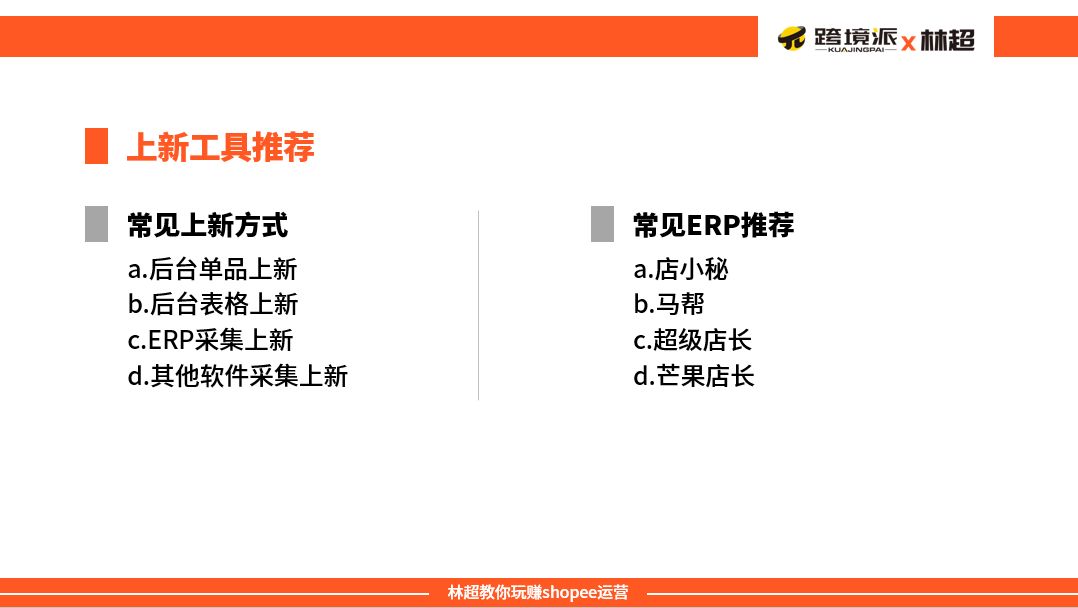 跨境派 KUAJINGPAI x 林超

上新工具推荐

常见上新方式
a.后台单品上新
b.后台表格上新
c.ERP采集上新
d.其他软件采集上新

常见ERP推荐
a.店小秘
b.马帮
c.超级店长
d.芒果店长

林超教你玩赚shopee运营